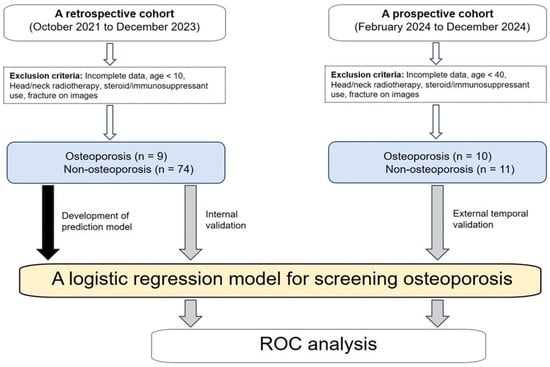 A retrospective cohort
(October 2021 to December 2023)

Exclusion criteria: Incomplete data, age < 10, Head/neck radiotherapy, steroid/immunosuppressant use, fracture on images

Osteoporosis (n = 9)
Non-osteoporosis (n = 74)

Development of prediction model

Internal validation

A prospective cohort
(February 2024 to December 2024)

Exclusion criteria: Incomplete data, age < 40, Head/neck radiotherapy, steroid/immunosuppressant use, fracture on images

Osteoporosis (n = 10)
Non-osteoporosis (n = 11)

External temporal validation

A logistic regression model for screening osteoporosis

ROC analysis